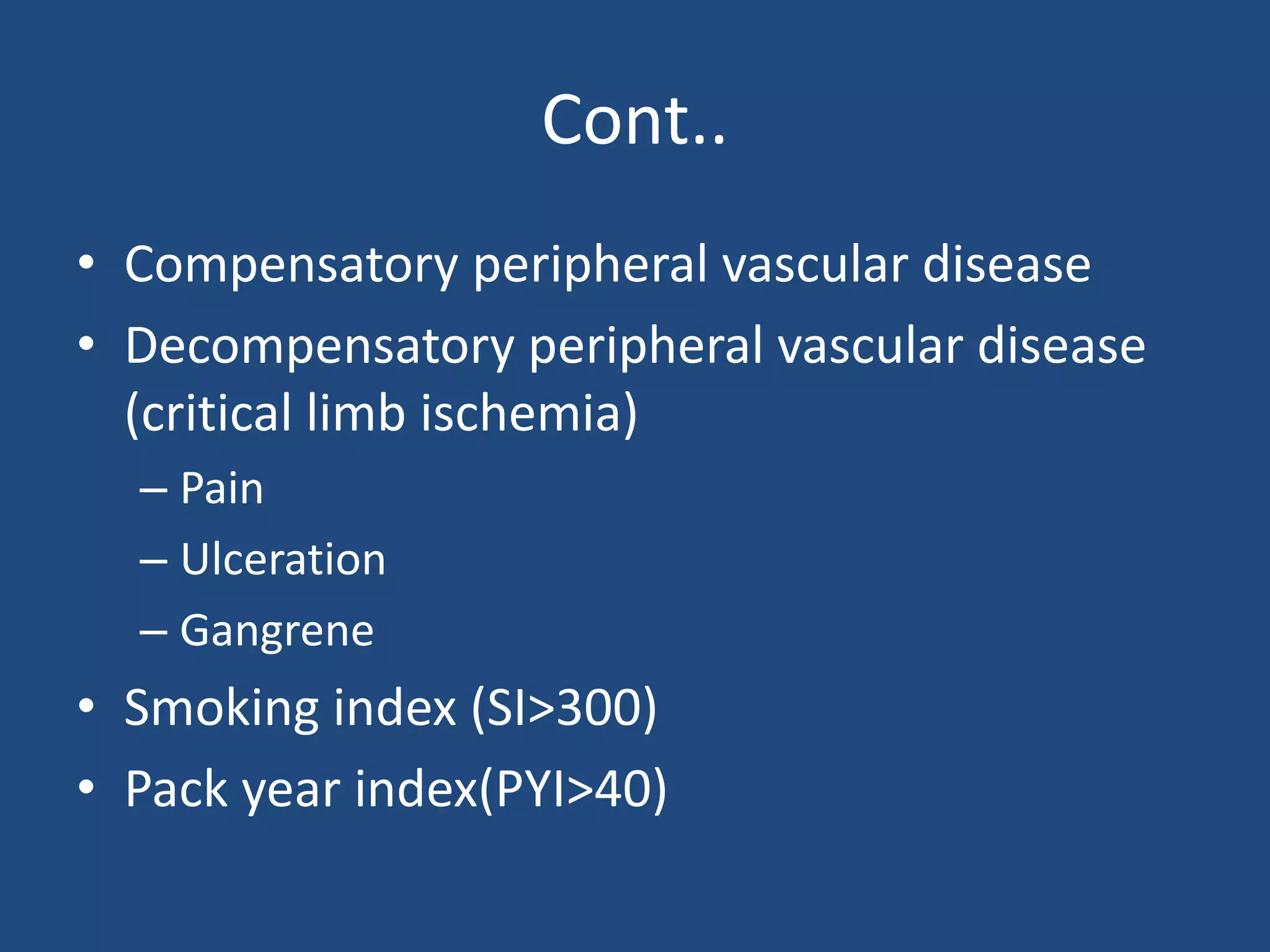 Cont..

• Compensatory peripheral vascular disease
• Decompensatory peripheral vascular disease (critical limb ischemia)
– Pain
– Ulceration
– Gangrene
• Smoking index (SI>300)
• Pack year index(PYI>40)